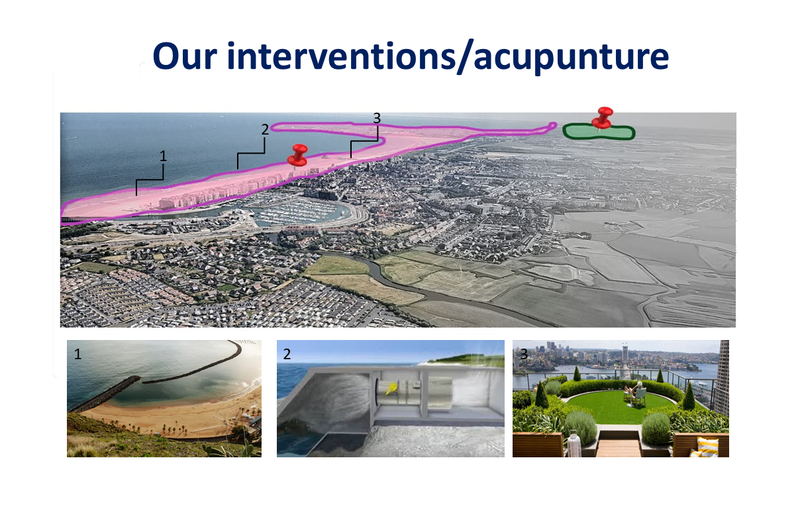 Our interventions/acupunture

1

2

3

1

2

3